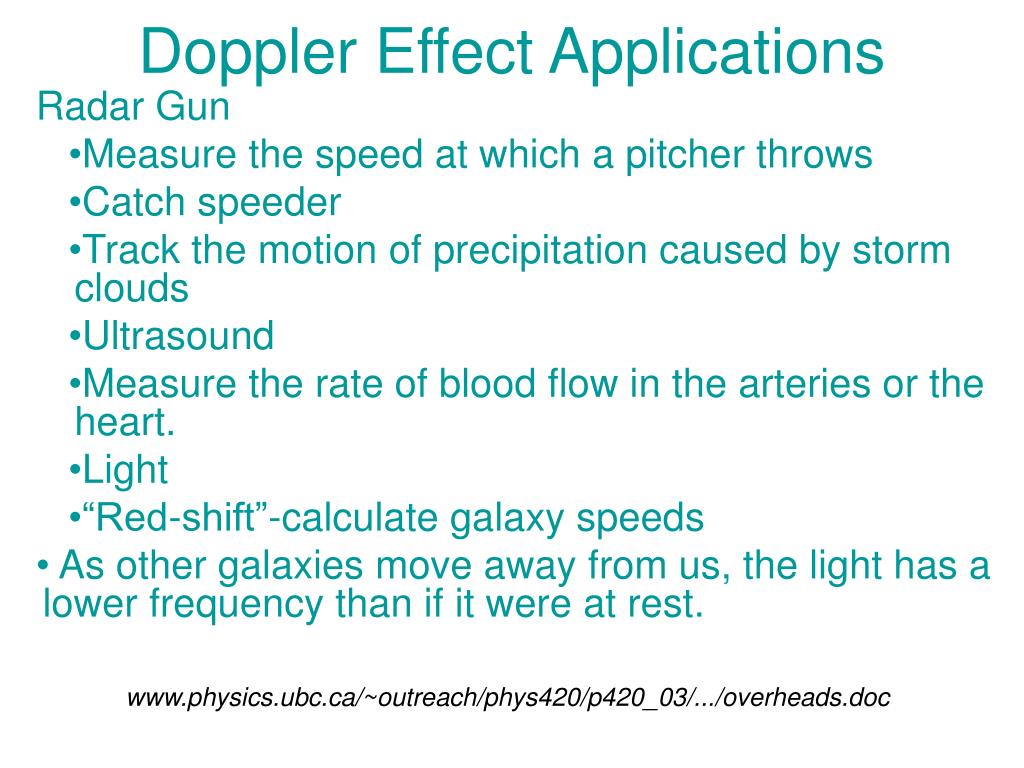 Doppler Effect Applications

Radar Gun

•Measure the speed at which a pitcher throws

•Catch speeder

•Track the motion of precipitation caused by storm clouds

•Ultrasound

•Measure the rate of blood flow in the arteries or the heart.

•Light

•“Red-shift”-calculate galaxy speeds

• As other galaxies move away from us, the light has a lower frequency than if it were at rest.

www.physics.ubc.ca/~outreach/phys420/p420_03/.../overheads.doc